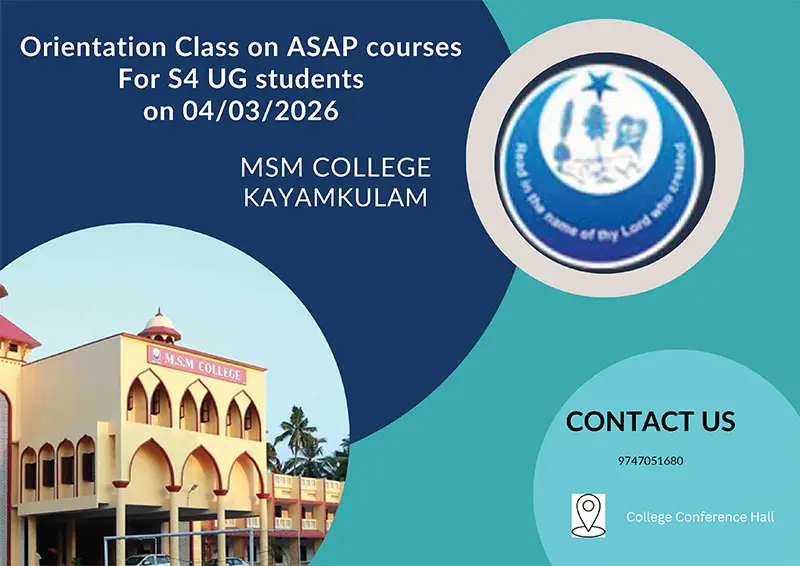 Orientation Class on ASAP courses
For S4 UG students
on 04/03/2026

MSM COLLEGE
KAYAMKULAM

Read in the name of thy Lord who created

M.S.M COLLEGE

CONTACT US

9747051680

College Conference Hall